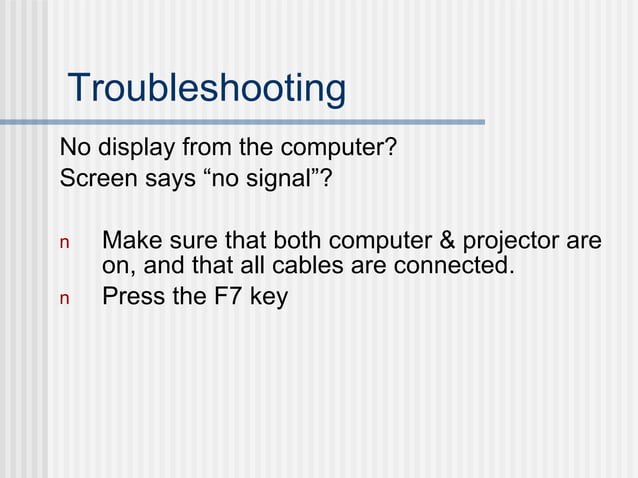 Troubleshooting

No display from the computer?
Screen says “no signal”?

n Make sure that both computer & projector are on, and that all cables are connected.
n Press the F7 key